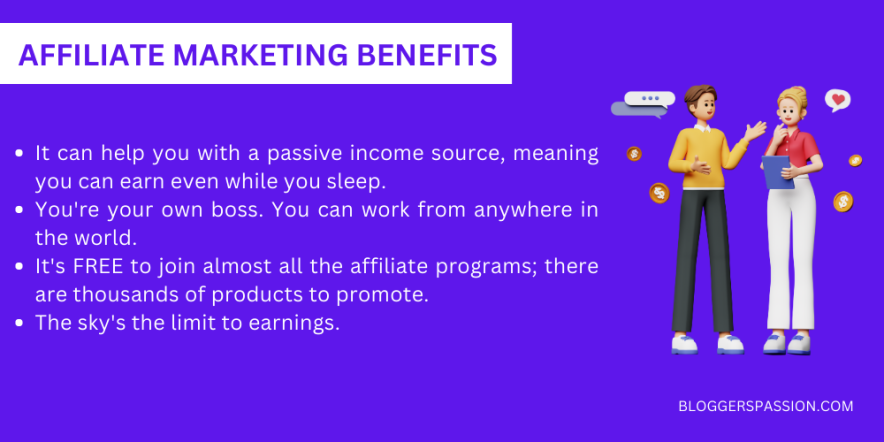 AFFILIATE MARKETING BENEFITS

- It can help you with a passive income source, meaning you can earn even while you sleep.
- You're your own boss. You can work from anywhere in the world.
- It's FREE to join almost all the affiliate programs; there are thousands of products to promote.
- The sky's the limit to earnings.

BLOGGERSPASSION.COM